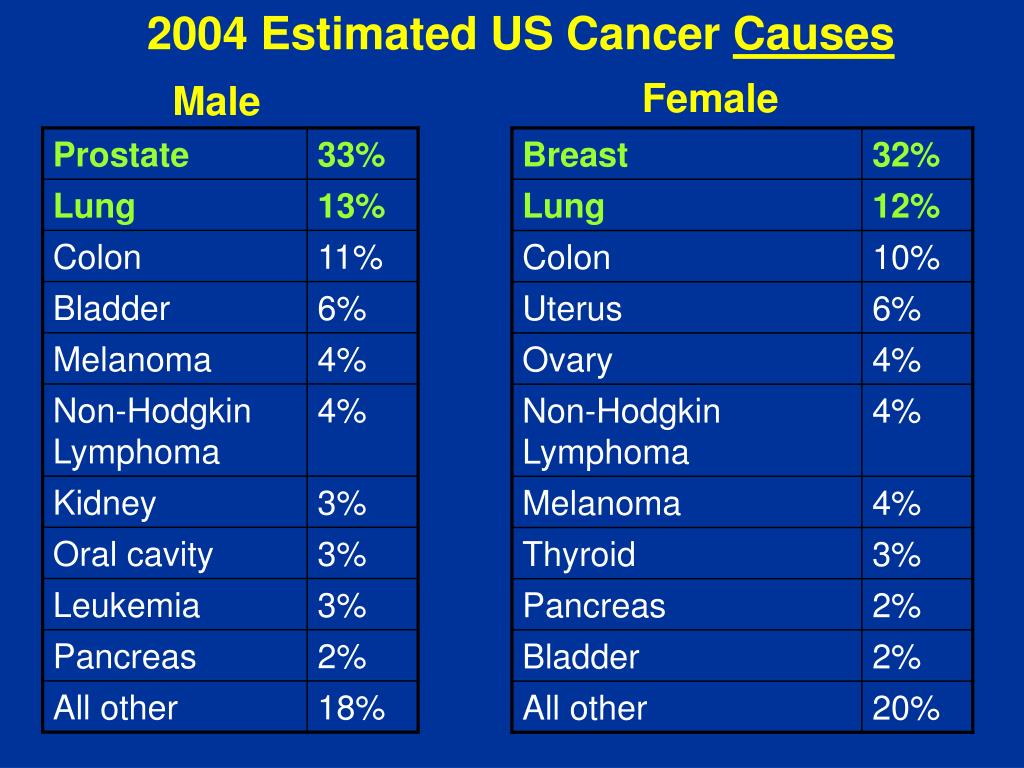 2004 Estimated US Cancer Causes

Male

| Prostate | 33% |
|---|---|
| Lung | 13% |
| Colon | 11% |
| Bladder | 6% |
| Melanoma | 4% |
| Non-Hodgkin Lymphoma | 4% |
| Kidney | 3% |
| Oral cavity | 3% |
| Leukemia | 3% |
| Pancreas | 2% |
| All other | 18% |

Female

| Breast | 32% |
|---|---|
| Lung | 12% |
| Colon | 10% |
| Uterus | 6% |
| Ovary | 4% |
| Non-Hodgkin Lymphoma | 4% |
| Melanoma | 4% |
| Thyroid | 3% |
| Pancreas | 2% |
| Bladder | 2% |
| All other | 20% |